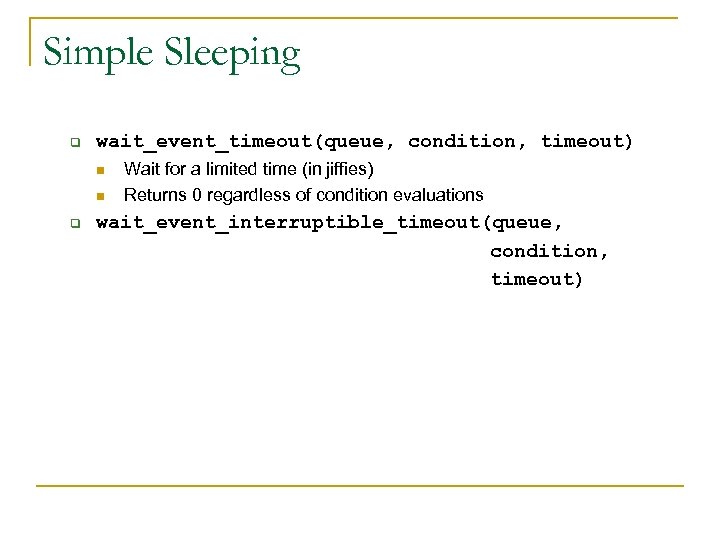 Simple Sleeping

wait_event_timeout(queue, condition, timeout)

Wait for a limited time (in jiffies)

Returns 0 regardless of condition evaluations

wait_event_interruptible_timeout(queue, condition, timeout)